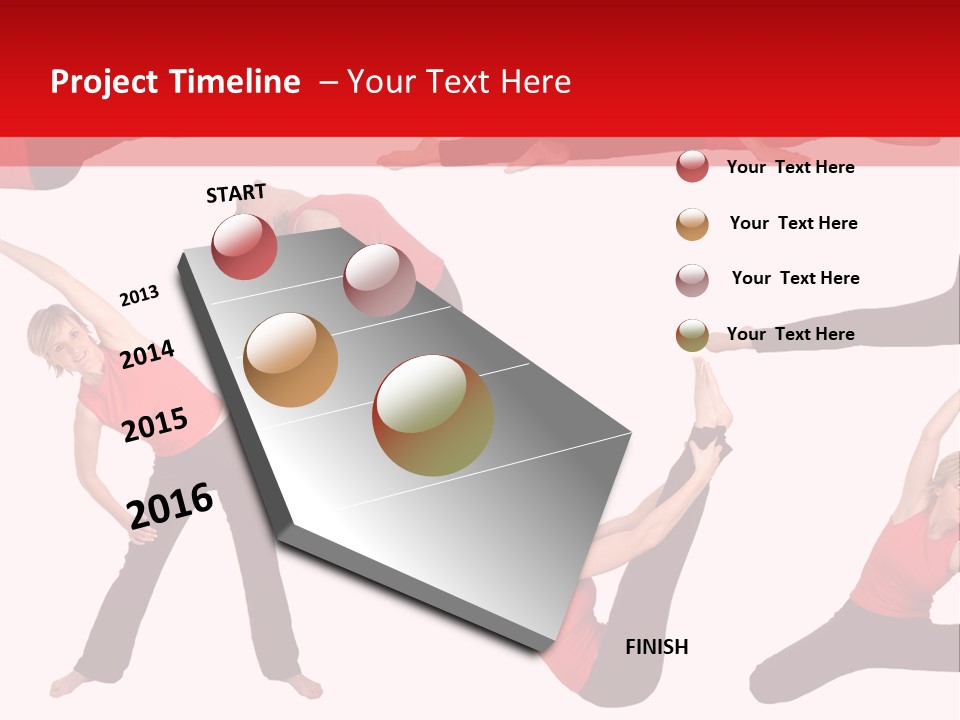 Project Timeline – Your Text Here

START

2013

2014

2015

2016

FINISH

Your Text Here

Your Text Here

Your Text Here

Your Text Here